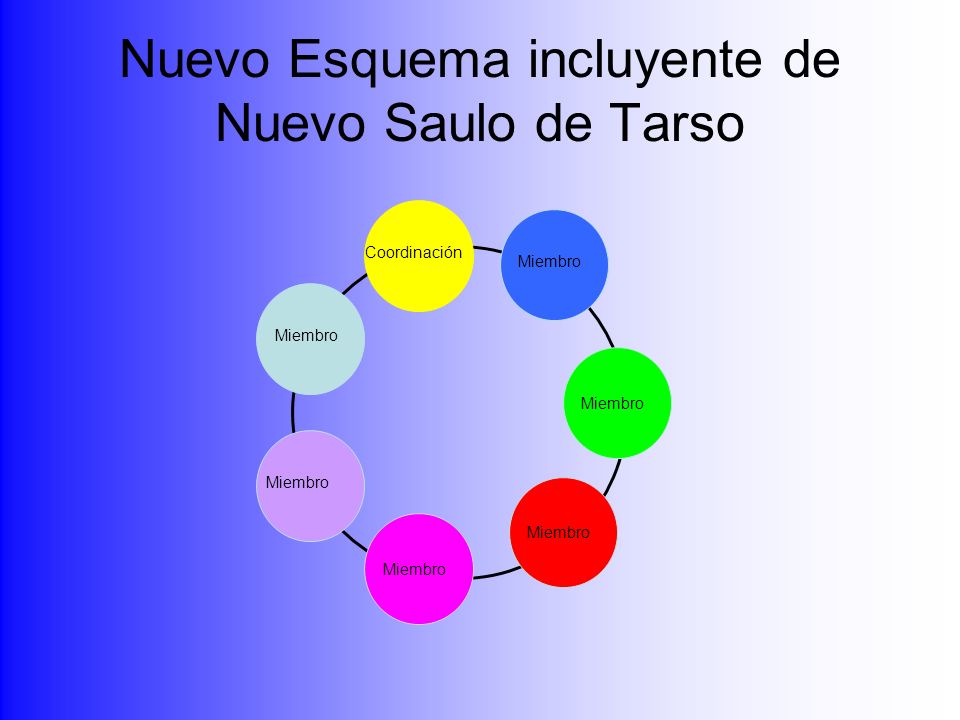 Nuevo Esquema incluyente de Nuevo Saulo de Tarso

Coordinación

Miembro

Miembro

Miembro

Miembro

Miembro

Miembro